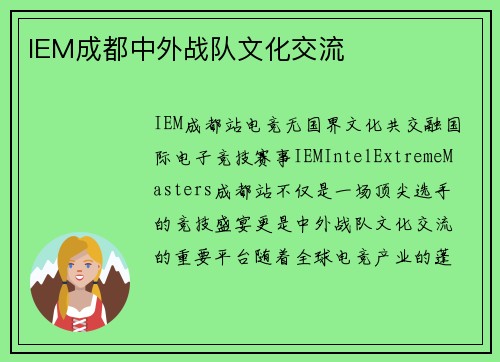 IEM成都中外战队文化交流

IEM成都站电竞无国界文化共交融国际电子竞技赛事IEMIntelExtremeMasters成都站不仅是一场顶尖选手的竞技盛宴更是中外战队文化交流的重要平台随着全球电竞产业的蓬